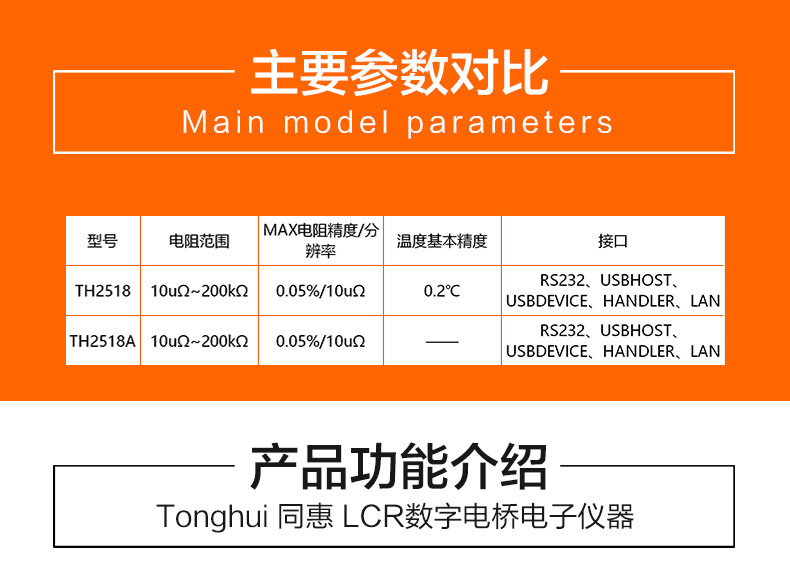 主要参数对比
Main model parameters

| 型号 | 电阻范围 | MAX电阻精度/分辨率 | 温度基本精度 | 接口 |
|---|---|---|---|---|
| TH2518 | 10uΩ~200kΩ | 0.05%/10uΩ | 0.2℃ | RS232、USBHOST、USBDEVICE、HANDLER、LAN |
| TH2518A | 10uΩ~200kΩ | 0.05%/10uΩ | —— | RS232、USBHOST、USBDEVICE、HANDLER、LAN |

产品功能介绍
Tonghui 同惠 LCR数字电桥电子仪器